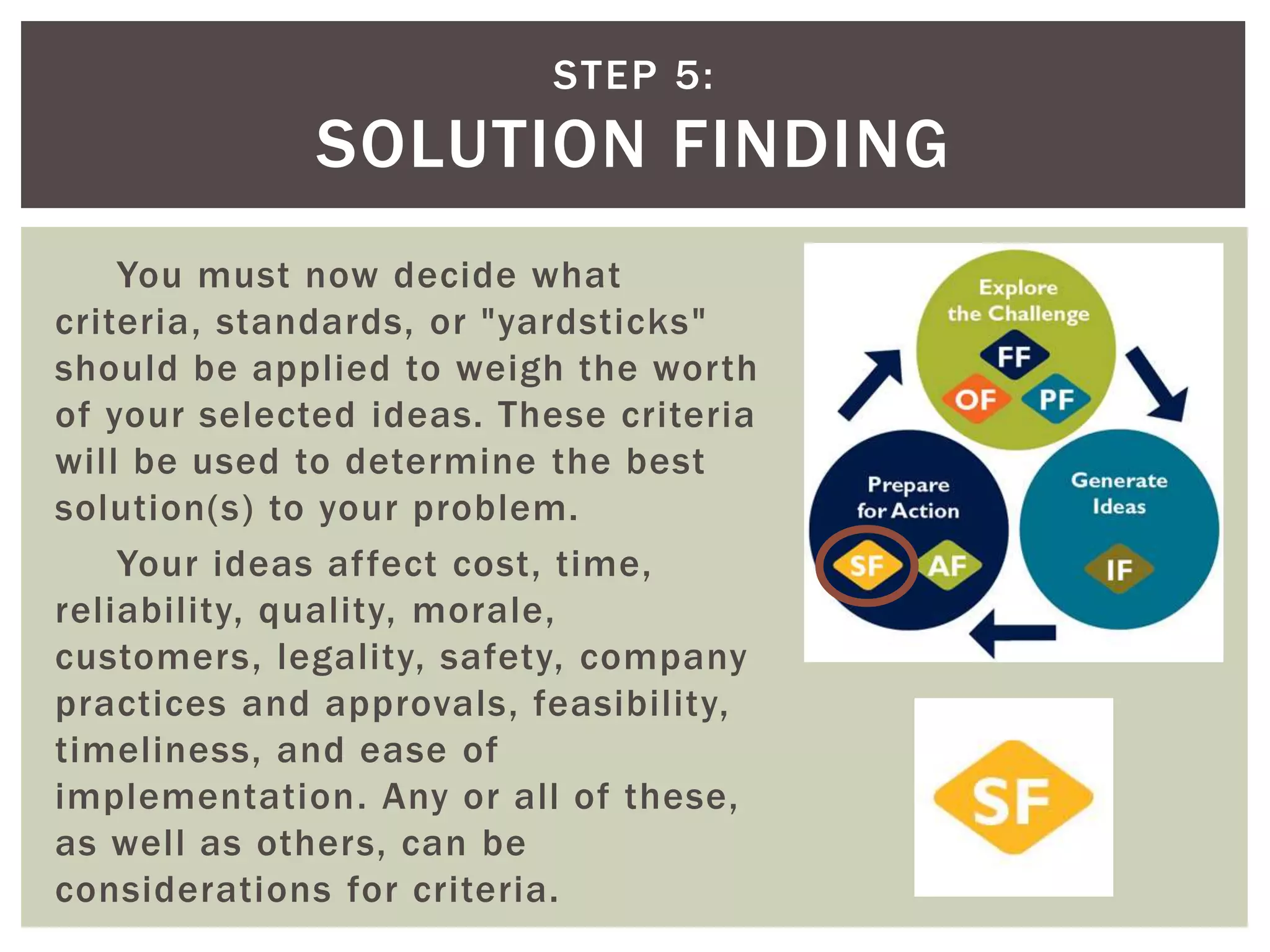 STEP 5:
SOLUTION FINDING

You must now decide what criteria, standards, or "yardsticks" should be applied to weigh the worth of your selected ideas. These criteria will be used to determine the best solution(s) to your problem.

Your ideas affect cost, time, reliability, quality, morale, customers, legality, safety, company practices and approvals, feasibility, timeliness, and ease of implementation. Any or all of these, as well as others, can be considerations for criteria.

Explore the Challenge
FF
OF
PF
Generate Ideas
IF
Prepare for Action
SF
AF

SF